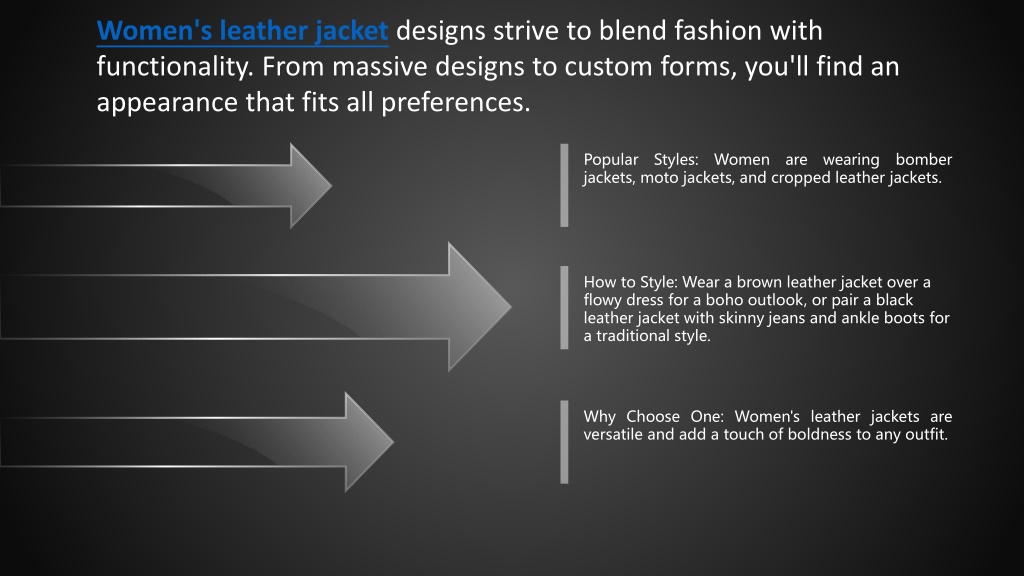 Women's leather jacket designs strive to blend fashion with functionality. From massive designs to custom forms, you'll find an appearance that fits all preferences.

Popular Styles: Women are wearing bomber jackets, moto jackets, and cropped leather jackets.

How to Style: Wear a brown leather jacket over a flowy dress for a boho outlook, or pair a black leather jacket with skinny jeans and ankle boots for a traditional style.

Why Choose One: Women's leather jackets are versatile and add a touch of boldness to any outfit.